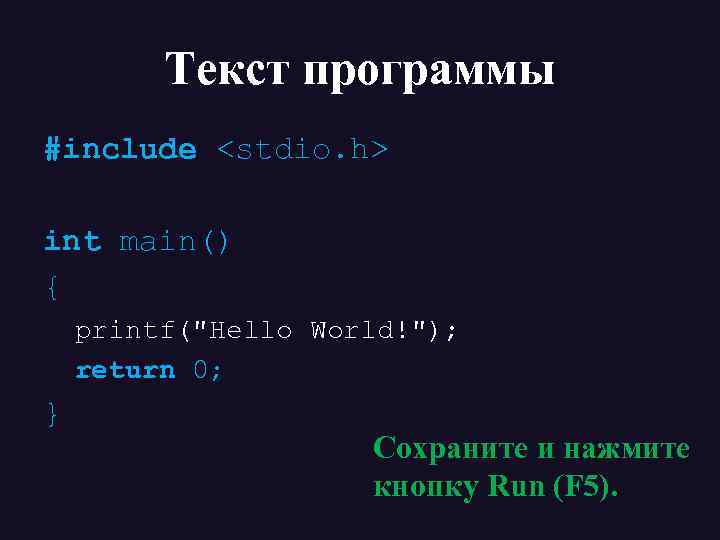 Текст программы

#include <stdio.h>

int main()
{
  printf("Hello World!");
  return 0;
}

Сохраните и нажмите кнопку Run (F5).